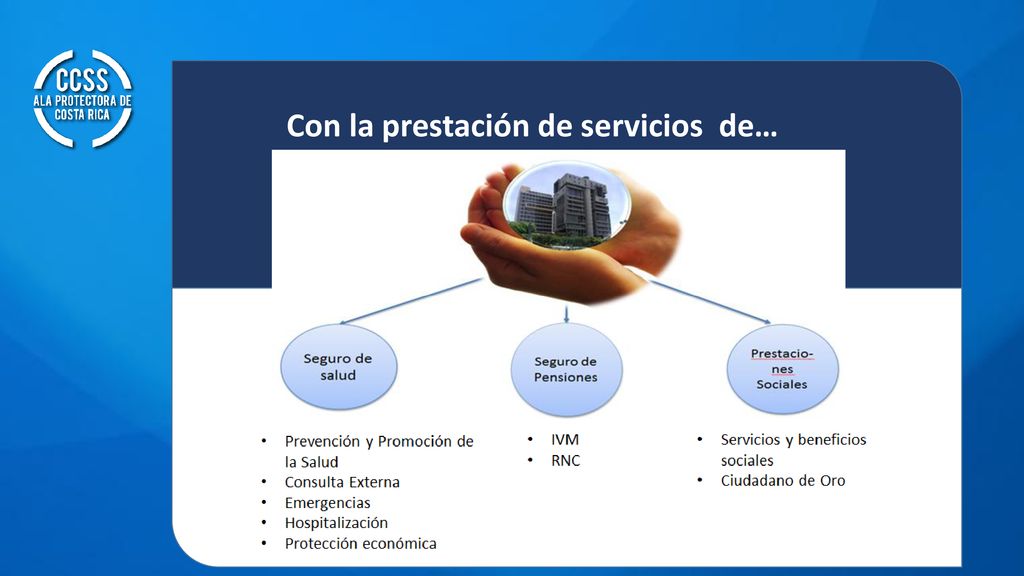 CCSS
ALA PROTECTORA DE COSTA RICA

Con la prestación de servicios de…

Seguro de salud

Seguro de Pensiones

Prestaciones Sociales

• Prevención y Promoción de la Salud
• Consulta Externa
• Emergencias
• Hospitalización
• Protección económica

• IVM
• RNC

• Servicios y beneficios sociales
• Ciudadano de Oro